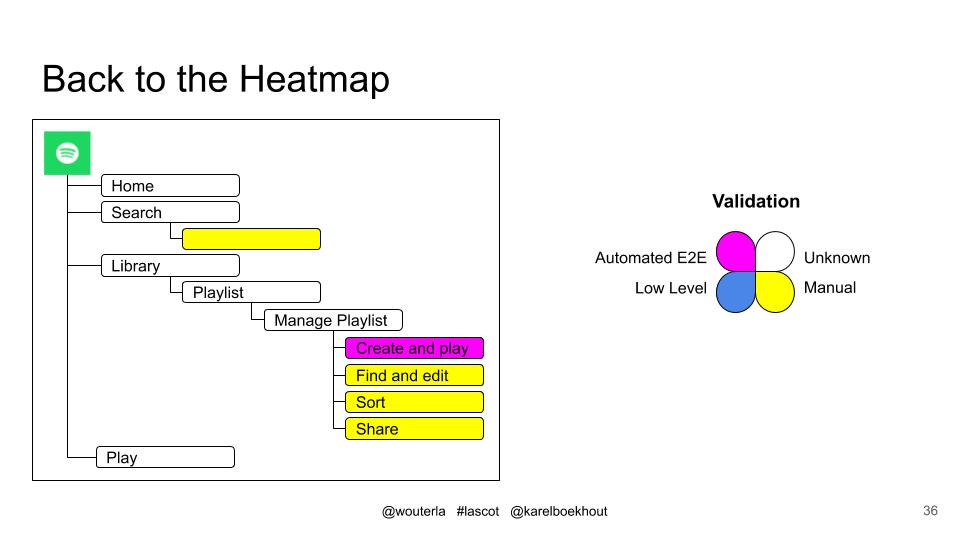 Back to the Heatmap

Home

Search

Library

Playlist

Manage Playlist

Create and play

Find and edit

Sort

Share

Play

Validation

Automated E2E

Unknown

Low Level

Manual

@wouterla #lascot @karelboekhout

36